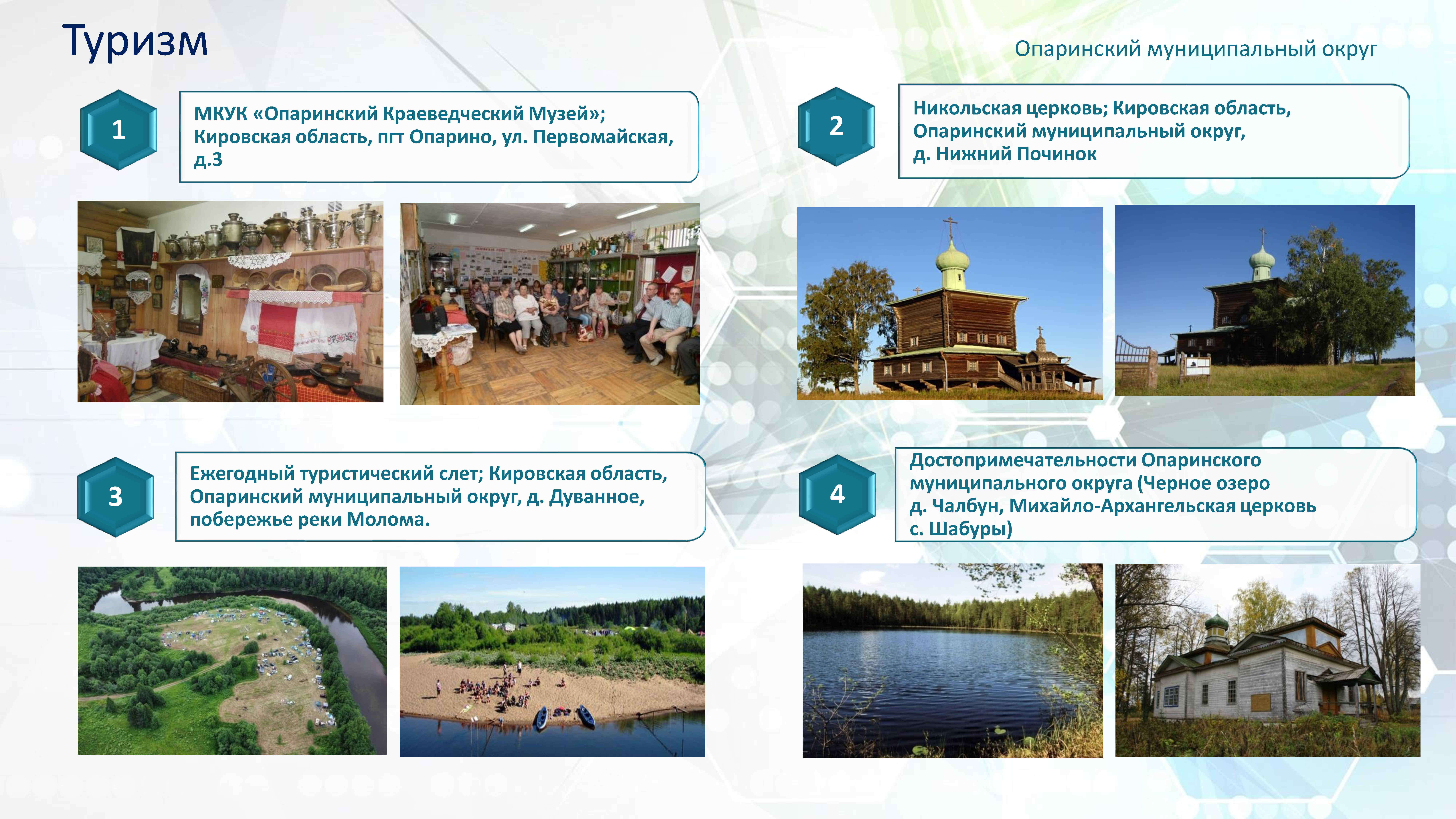 Туризм

Опаринский муниципальный округ

1

МКУК «Опаринский Краеведческий Музей»; Кировская область, пгт Опарино, ул. Первомайская, д.3

2

Никольская церковь; Кировская область, Опаринский муниципальный округ, д. Нижний Починок

3

Ежегодный туристический слет; Кировская область, Опаринский муниципальный округ, д. Дуванное, побережье реки Молома.

4

Достопримечательности Опаринского муниципального округа (Черное озеро д. Чалбун, Михайло-Архангельская церковь с. Шабуры)